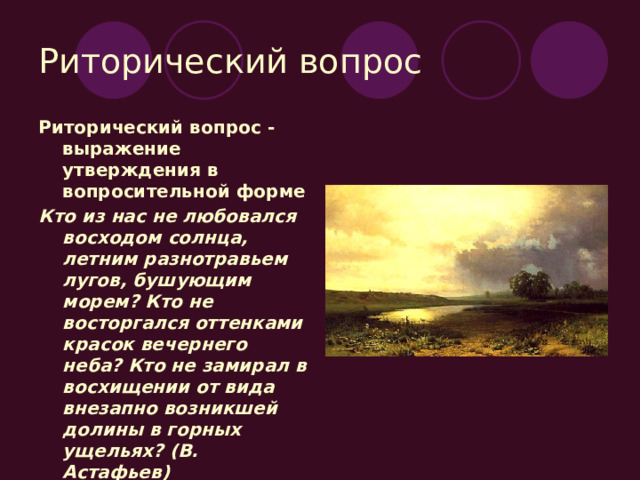 Риторический вопрос

Риторический вопрос - выражение утверждения в вопросительной форме

Кто из нас не любовался восходом солнца, летним разнотравьем лугов, бушующим морем? Кто не восторгался оттенками красок вечернего неба? Кто не замирал в восхищении от вида внезапно возникшей долины в горных ущельях? (В. Астафьев)